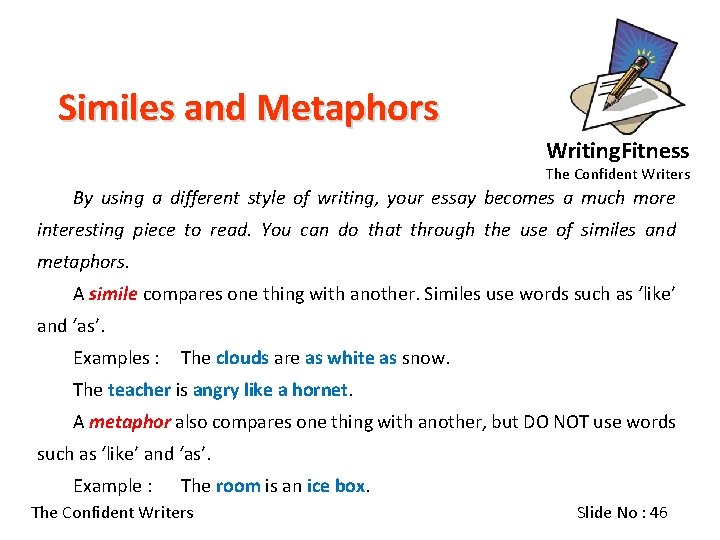 Similes and Metaphors

WritingFitness
The Confident Writers

By using a different style of writing, your essay becomes a much more interesting piece to read. You can do that through the use of similes and metaphors.

A simile compares one thing with another. Similes use words such as 'like' and 'as'.

Examples : The clouds are as white as snow.

The teacher is angry like a hornet.

A metaphor also compares one thing with another, but DO NOT use words such as 'like' and 'as'.

Example : The room is an ice box.

The Confident Writers

Slide No : 46